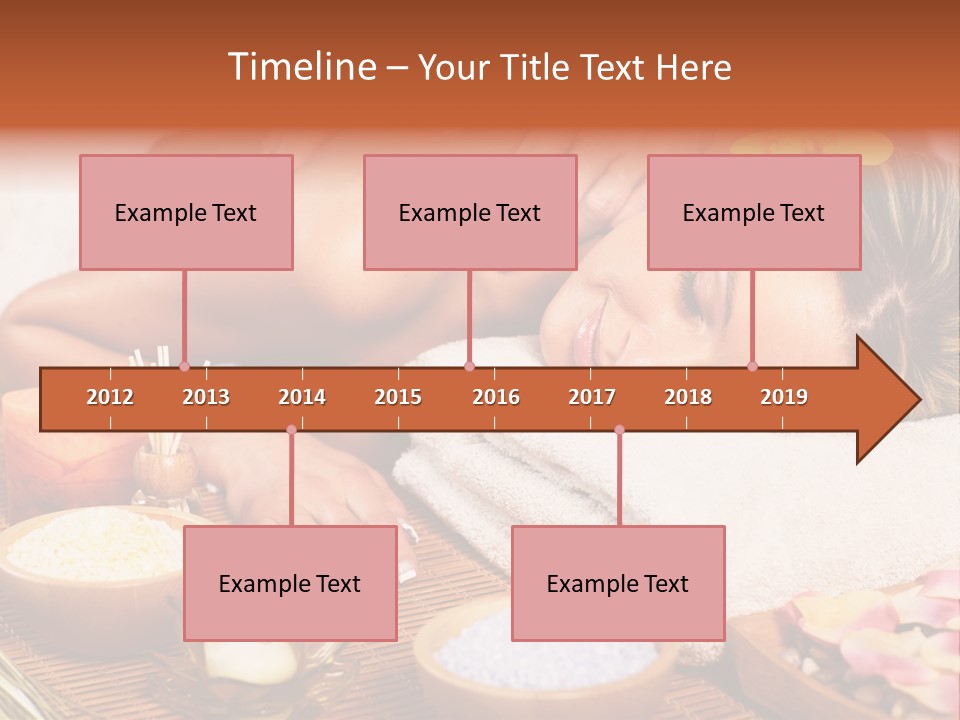 Timeline – Your Title Text Here

Example Text

Example Text

Example Text

2012 2013 2014 2015 2016 2017 2018 2019

Example Text

Example Text